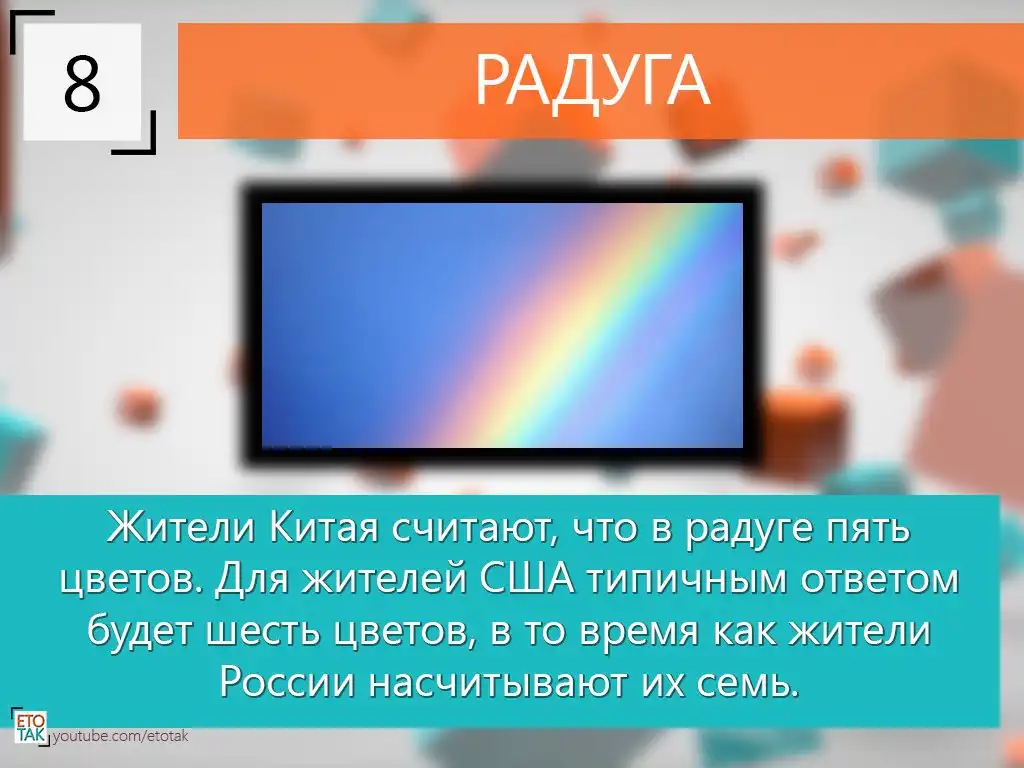 8

РАДУГА

Жители Китая считают, что в радуге пять цветов. Для жителей США типичным ответом будет шесть цветов, в то время как жители России насчитывают их семь.

ЕТО ТАК youtube.com/etotak